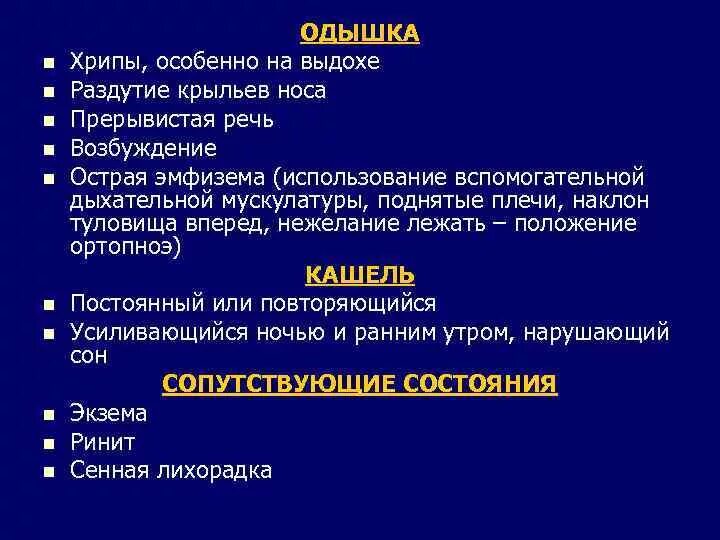 ОДЫШКА

- Хрипы, особенно на выдохе
- Раздутие крыльев носа
- Прерывистая речь
- Возбуждение
- Острая эмфизема (использование вспомогательной дыхательной мускулатуры, поднятые плечи, наклон туловища вперед, нежелание лежать – положение ортопноэ)

КАШЕЛЬ

- Постоянный или повторяющийся
- Усиливающийся ночью и ранним утром, нарушающий сон

СОПУТСТВУЮЩИЕ СОСТОЯНИЯ

- Экзема
- Ринит
- Сенная лихорадка